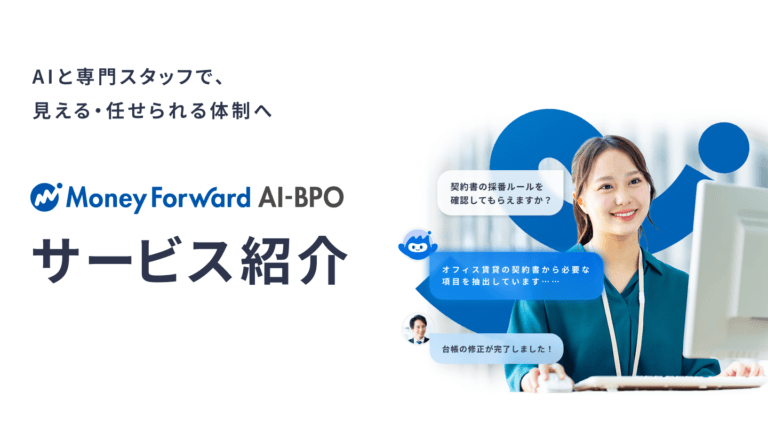 AIと専門スタッフで、
見える・任せられる体制へ

Money Forward AI-BPO
サービス紹介

契約書の採番ルールを確認してもらえますか？

オフィス賃貸の契約書から必要な項目を抽出しています……

台帳の修正が完了しました！